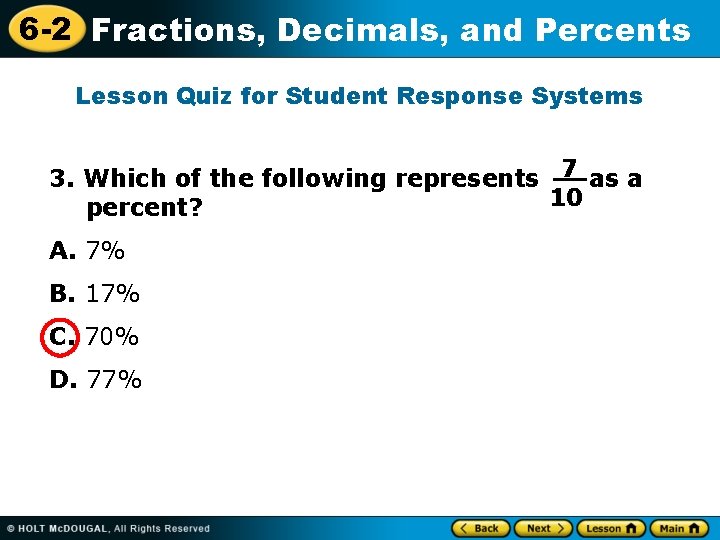 6-2 Fractions, Decimals, and Percents

Lesson Quiz for Student Response Systems

3. Which of the following represents $\frac{7}{10}$ as a percent?

A. 7%

B. 17%

C. 70%

D. 77%

© HOLT McDOUGAL, All Rights Reserved

Back Next Lesson Main